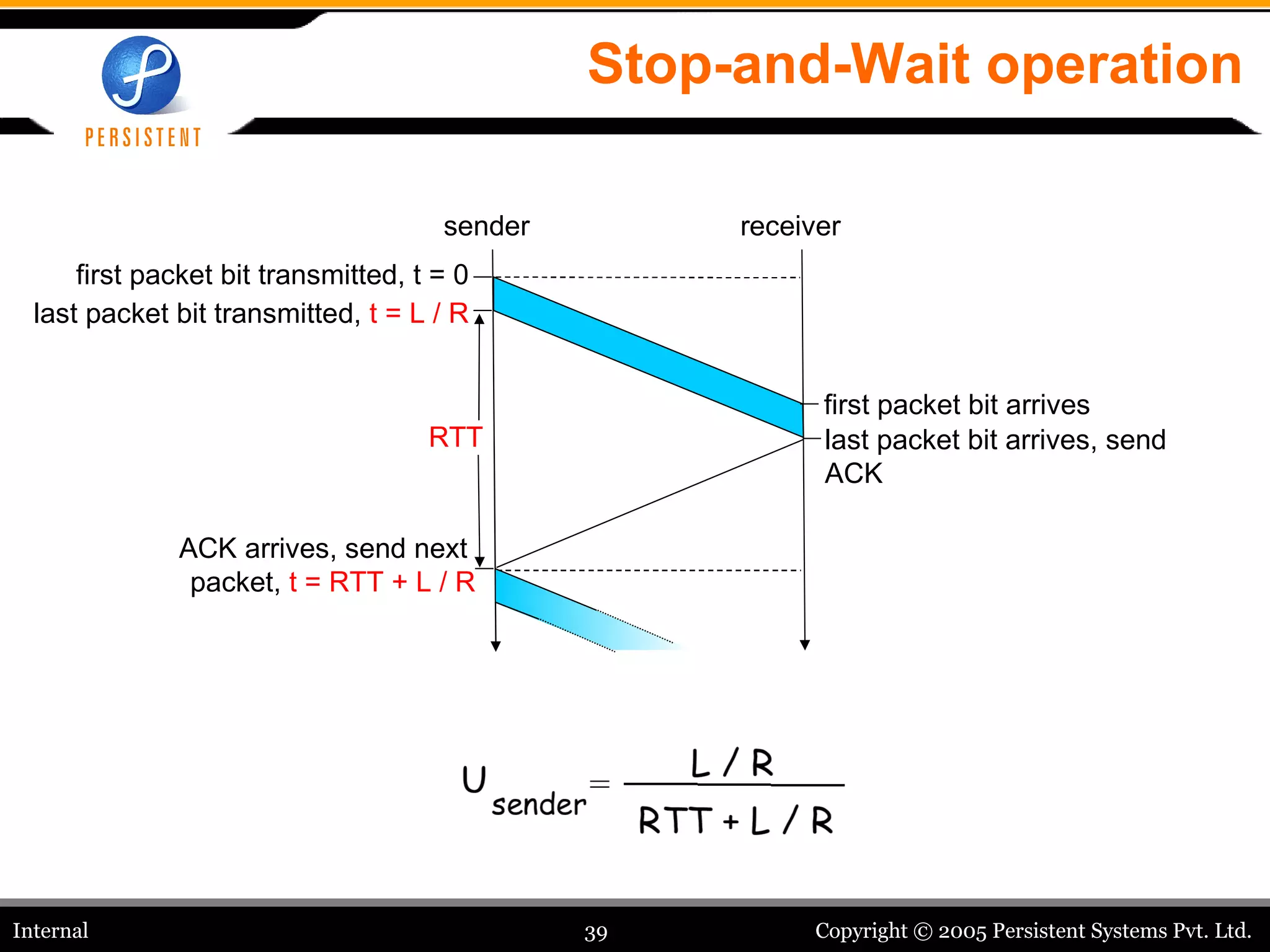 PERSISTENT

Stop-and-Wait operation

sender

receiver

first packet bit transmitted, t = 0

last packet bit transmitted, t = L / R

RTT

first packet bit arrives

last packet bit arrives, send ACK

ACK arrives, send next packet, t = RTT + L / R

$U_{sender} = \frac{L / R}{RTT + L / R}$

Internal

39

Copyright © 2005 Persistent Systems Pvt. Ltd.